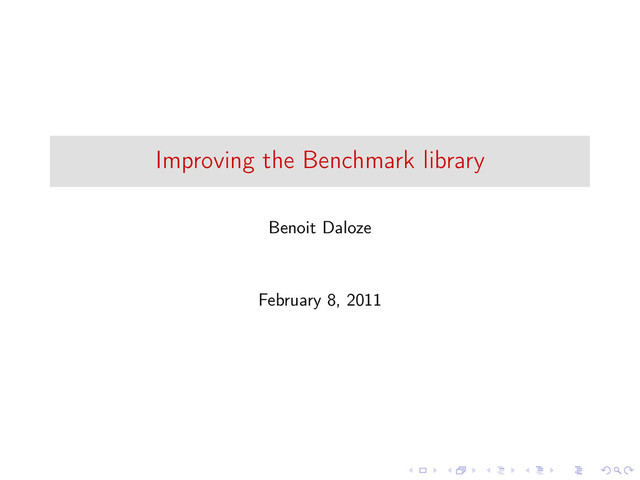 Improving the Benchmark library

Benoit Daloze

February 8, 2011